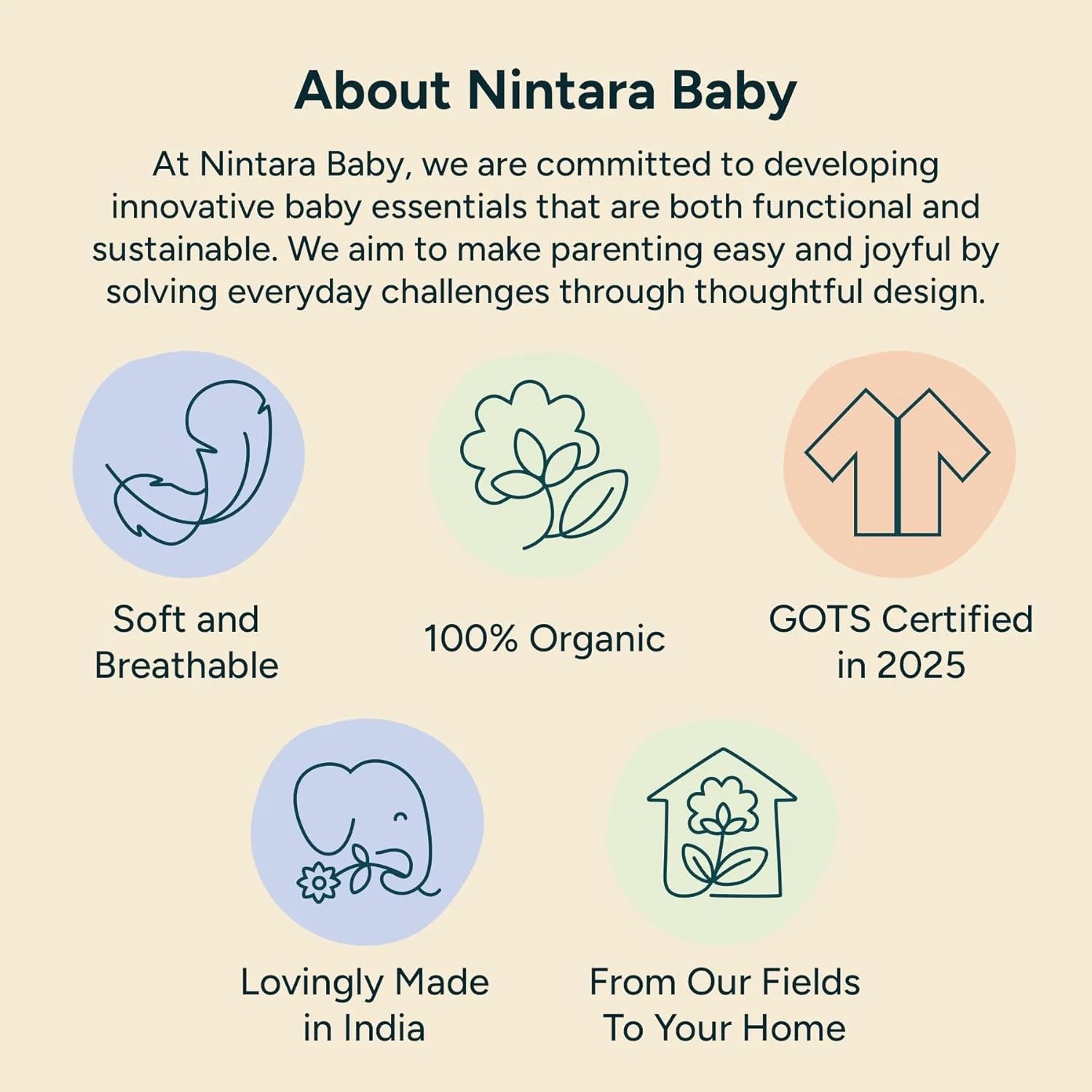 About Nintara Baby

At Nintara Baby, we are committed to developing innovative baby essentials that are both functional and sustainable. We aim to make parenting easy and joyful by solving everyday challenges through thoughtful design.

Soft and Breathable

100% Organic

GOTS Certified in 2025

Lovingly Made in India

From Our Fields To Your Home